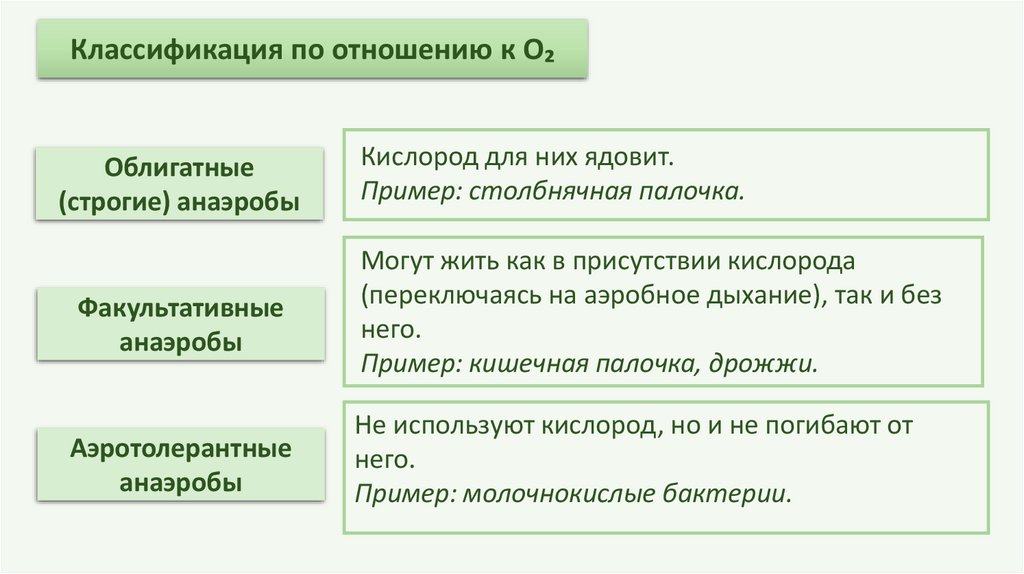 Классификация по отношению к $O_2$

Облигатные (строгие) анаэробы

Кислород для них ядовит.
Пример: столбнячная палочка.

Факультативные анаэробы

Могут жить как в присутствии кислорода (переключаясь на аэробное дыхание), так и без него.
Пример: кишечная палочка, дрожжи.

Аэротолерантные анаэробы

Не используют кислород, но и не погибают от него.
Пример: молочнокислые бактерии.